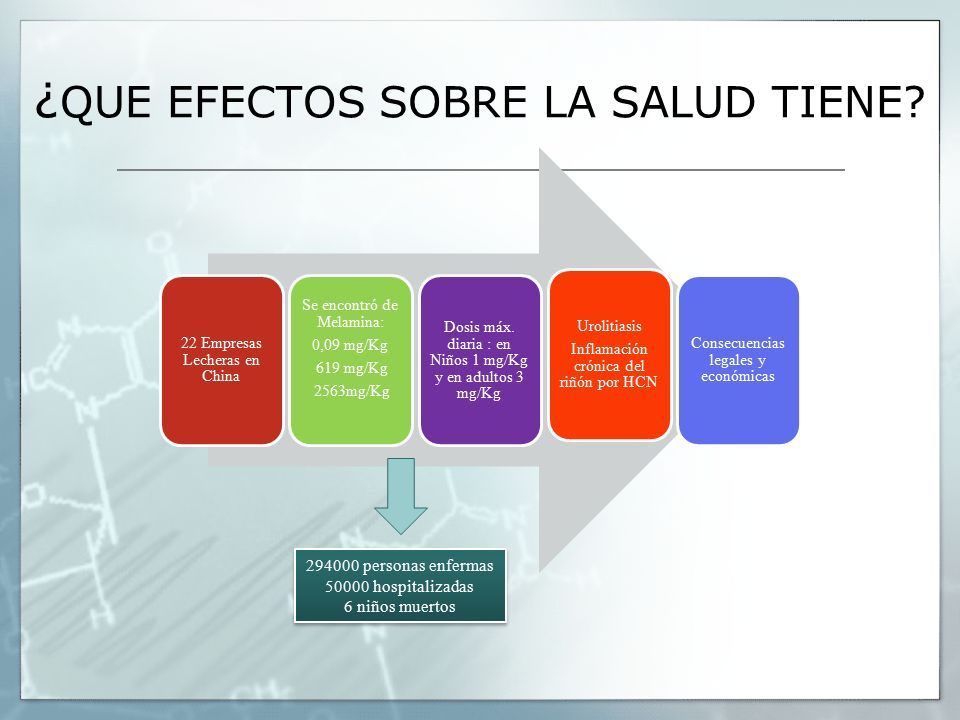 ¿QUE EFECTOS SOBRE LA SALUD TIENE?

22 Empresas Lecheras en China

Se encontró de Melamina:
0,09 mg/Kg
619 mg/Kg
2563mg/Kg

Dosis máx. diaria : en Niños 1 mg/Kg y en adultos 3 mg/Kg

Urolitiasis
Inflamación crónica del riñón por HCN

Consecuencias legales y económicas

294000 personas enfermas
50000 hospitalizadas
6 niños muertos